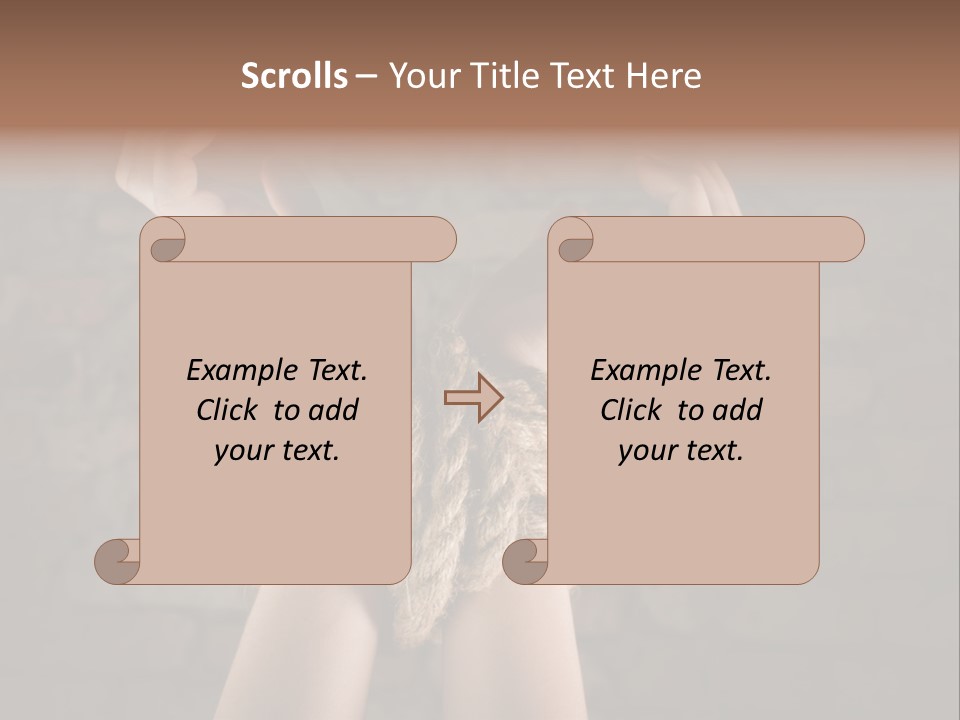 Scrolls – Your Title Text Here

Example Text. Click to add your text.

Example Text. Click to add your text.